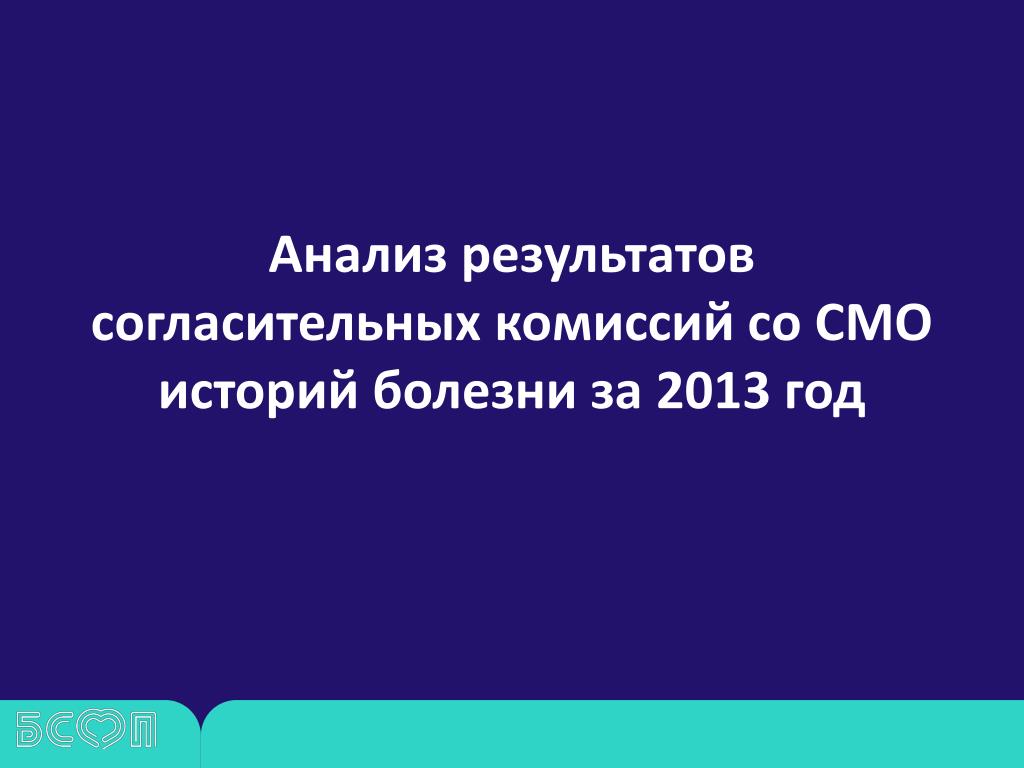 Анализ результатов согласительных комиссий со СМО историй болезни за 2013 год

БСМП